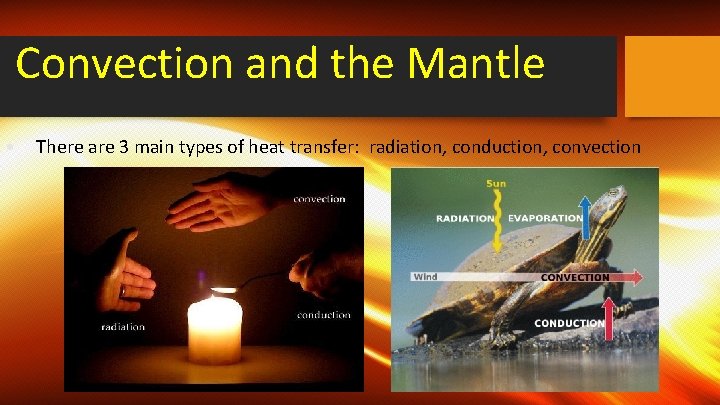 Convection and the Mantle

There are 3 main types of heat transfer: radiation, conduction, convection

convection

radiation

conduction

Sun

RADIATION

EVAPORATION

Wind

CONVECTION

CONDUCTION